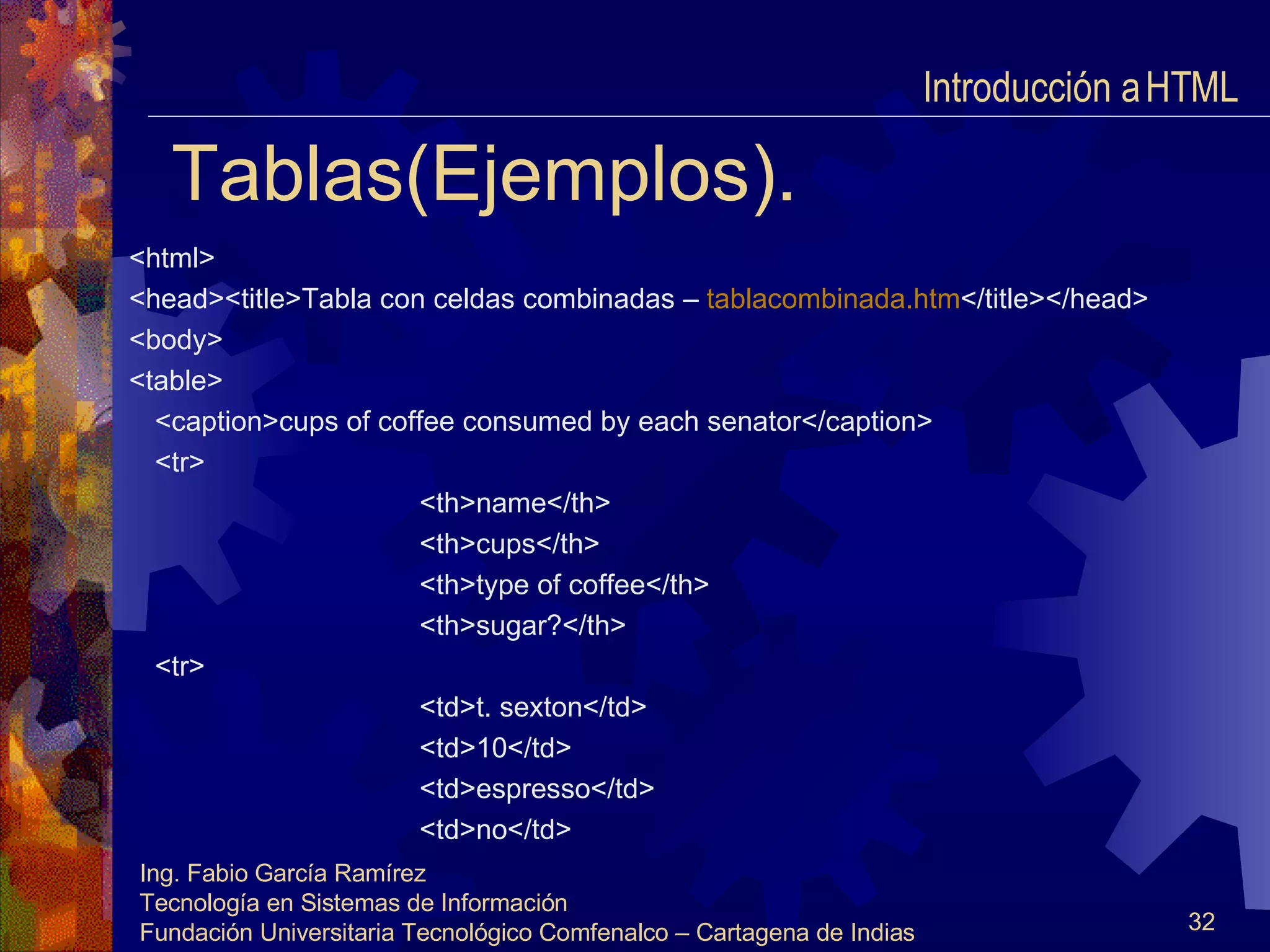 Introducción a HTML

Tablas(Ejemplos).

<html>
<head><title>Tabla con celdas combinadas – tablacombinada.htm</title></head>
<body>
<table>
<caption>cups of coffee consumed by each senator</caption>
<tr>
<th>name</th>
<th>cups</th>
<th>type of coffee</th>
<th>sugar?</th>
<tr>
<td>t. sexton</td>
<td>10</td>
<td>espresso</td>
<td>no</td>

Ing. Fabio García Ramírez
Tecnología en Sistemas de Información
Fundación Universitaria Tecnológico Comfenalco – Cartagena de Indias

32